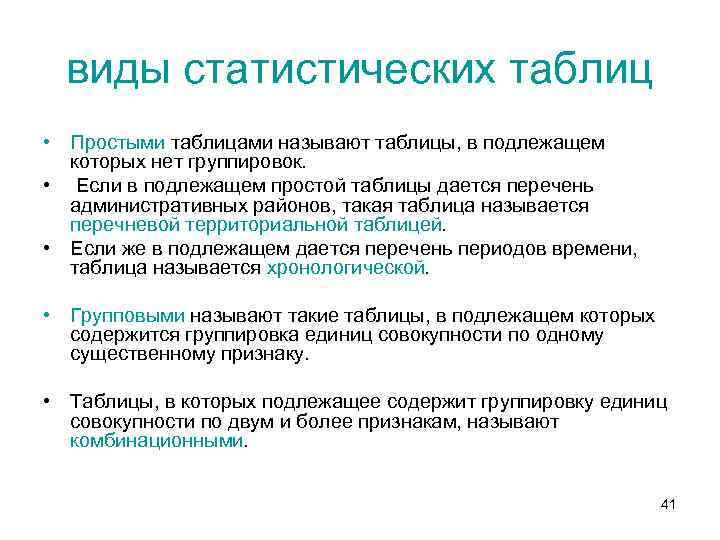 виды статистических таблиц

• Простыми таблицами называют таблицы, в подлежащем которых нет группировок.

• Если в подлежащем простой таблицы дается перечень административных районов, такая таблица называется перечневой территориальной таблицей.

• Если же в подлежащем дается перечень периодов времени, таблица называется хронологической.

• Групповыми называют такие таблицы, в подлежащем которых содержится группировка единиц совокупности по одному существенному признаку.

• Таблицы, в которых подлежащее содержит группировку единиц совокупности по двум и более признакам, называют комбинационными.

41